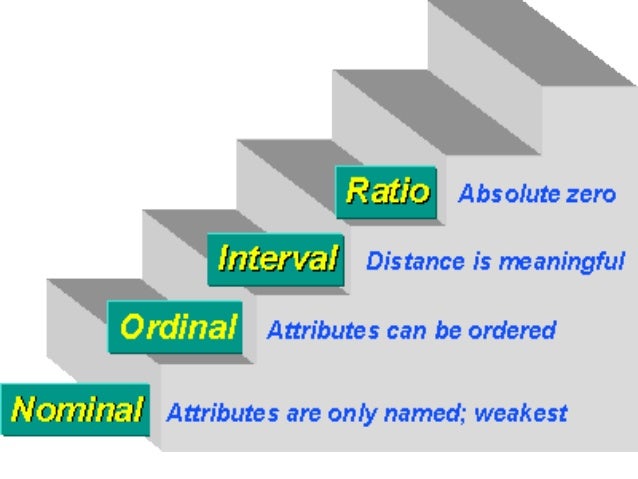 Ratio Absolute zero

Interval Distance is meaningful

Ordinal Attributes can be ordered

Nominal Attributes are only named; weakest